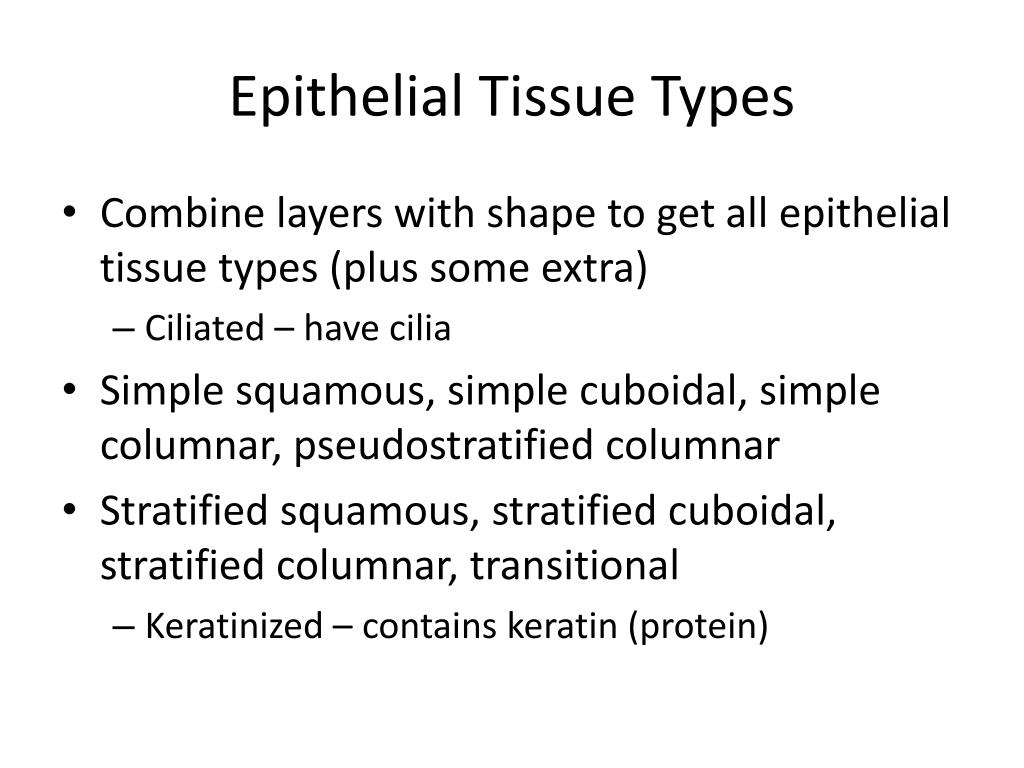 Epithelial Tissue Types

• Combine layers with shape to get all epithelial tissue types (plus some extra)
– Ciliated – have cilia
• Simple squamous, simple cuboidal, simple columnar, pseudostratified columnar
• Stratified squamous, stratified cuboidal, stratified columnar, transitional
– Keratinized – contains keratin (protein)